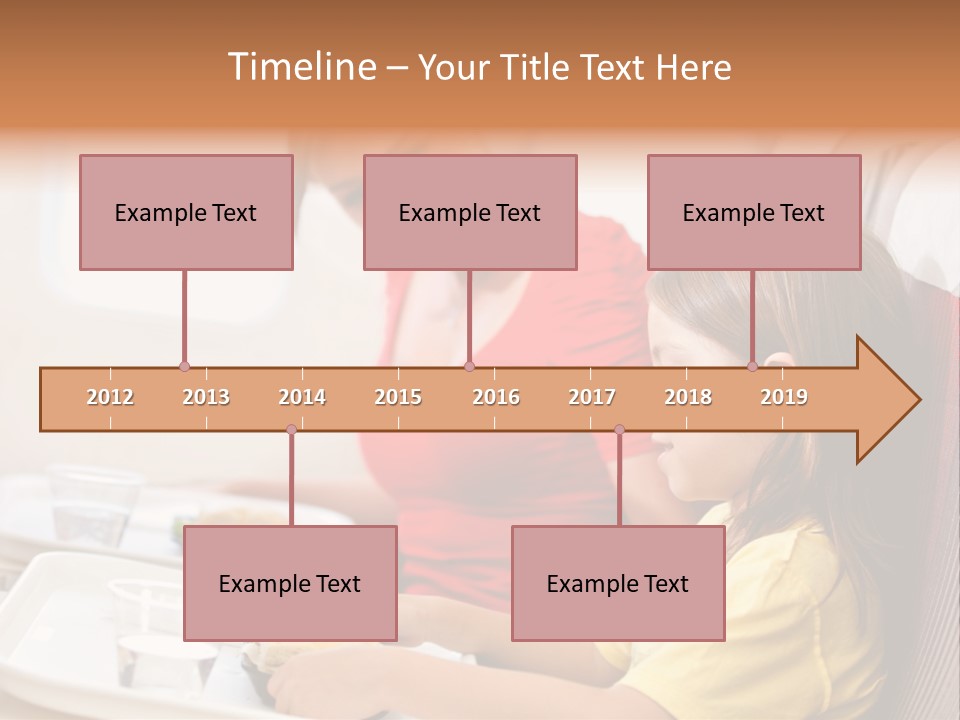 Timeline – Your Title Text Here

Example Text

Example Text

Example Text

2012
2013
2014
2015
2016
2017
2018
2019

Example Text

Example Text